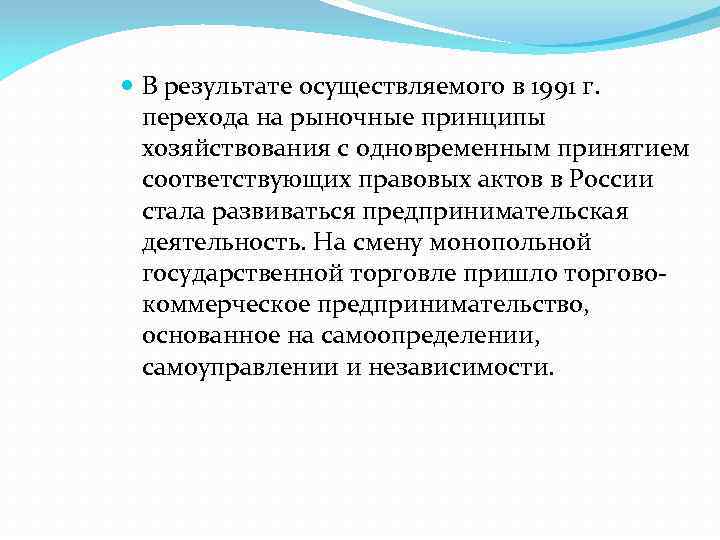 В результате осуществляемого в 1991 г. перехода на рыночные принципы хозяйствования с одновременным принятием соответствующих правовых актов в России стала развиваться предпринимательская деятельность. На смену монопольной государственной торговле пришло торгово-коммерческое предпринимательство, основанное на самоопределении, самоуправлении и независимости.